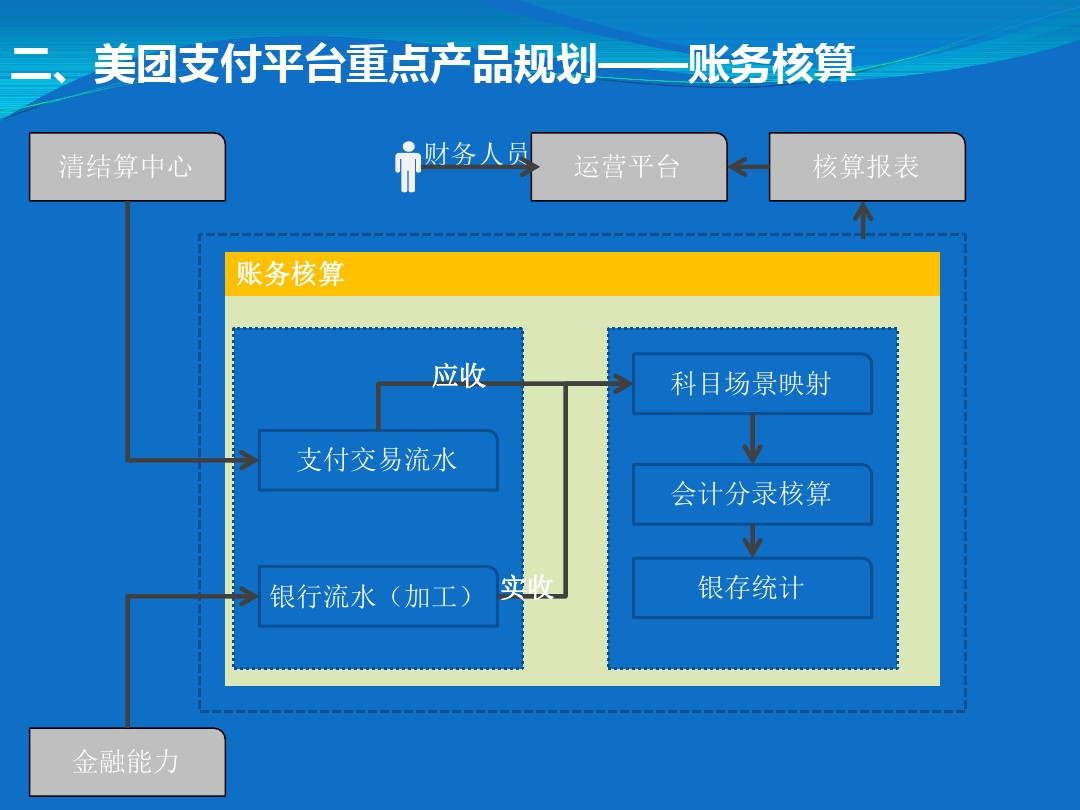 二、美团支付平台重点产品规划——账务核算

清结算中心

财务人员

运营平台

核算报表

账务核算

应收

支付交易流水

银行流水（加工）

实收

科目场景映射

会计分录核算

银存统计

金融能力